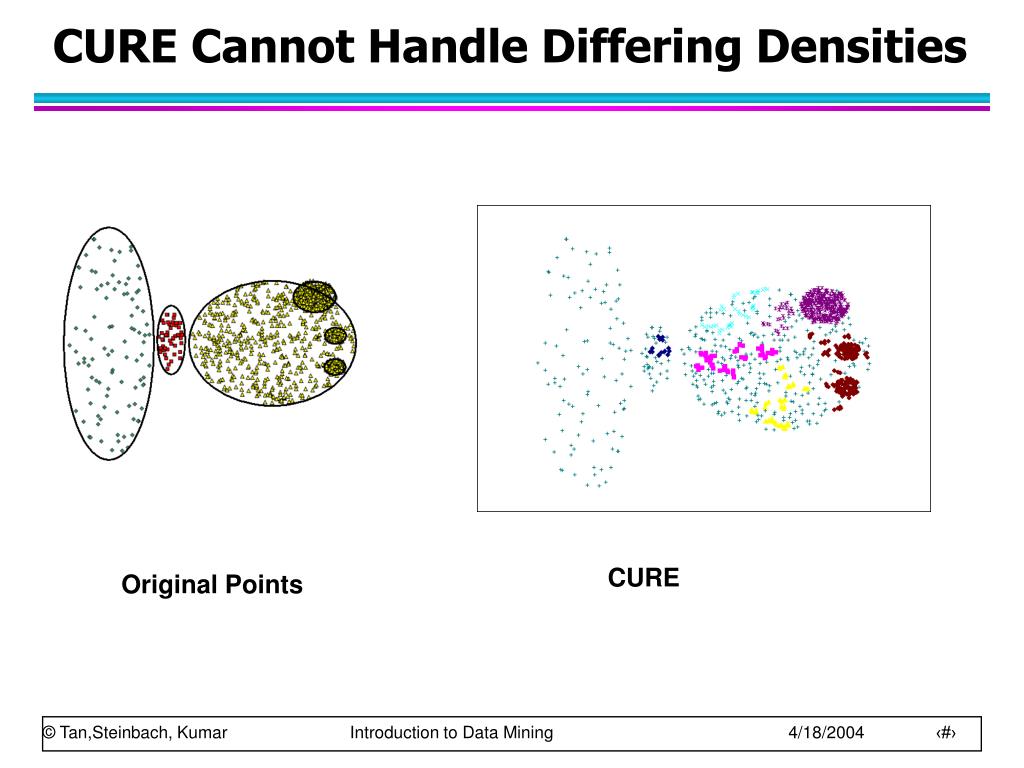 CURE Cannot Handle Differing Densities

Original Points

CURE

© Tan,Steinbach, Kumar Introduction to Data Mining 4/18/2004 ‹#›